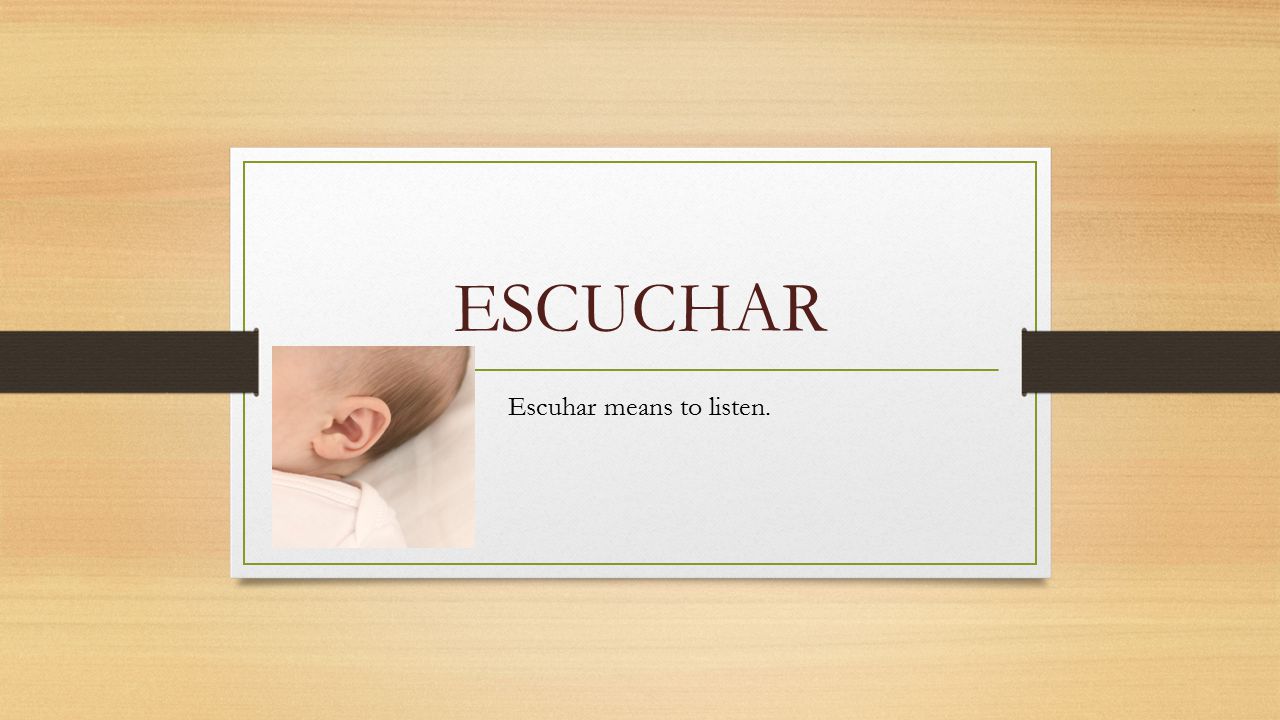 ESCUCHAR

Escuhar means to listen.